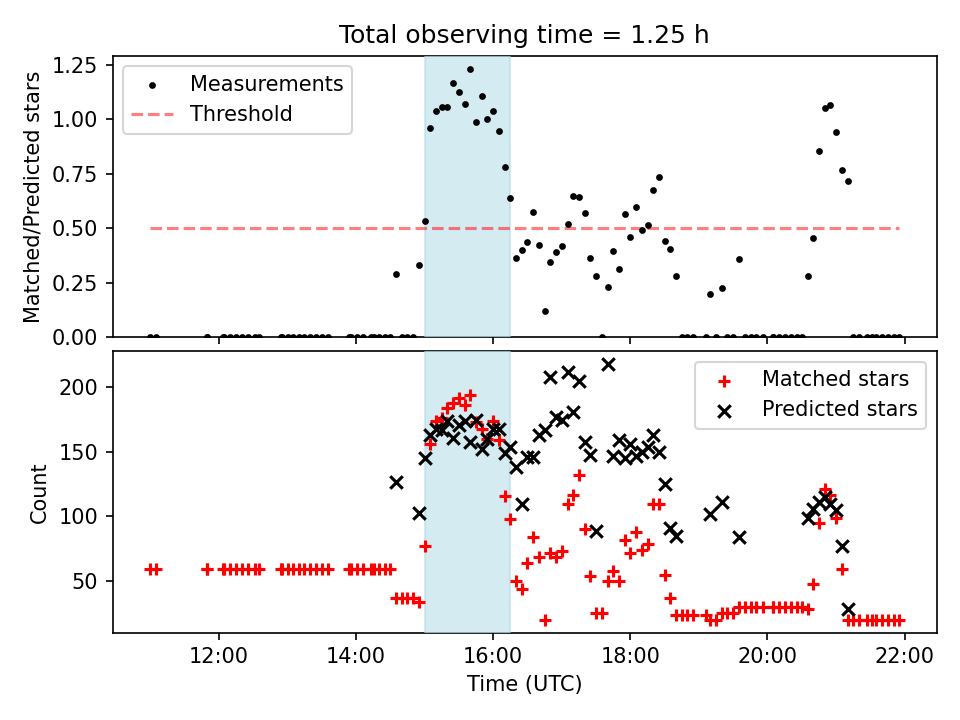 Total observing time = 1.25 h

Matched/Predicted stars

1.25
1.00
0.75
0.50
0.25
0.00

Measurements
Threshold

Count

200
150
100
50

Matched stars
Predicted stars

12:00
14:00
16:00
18:00
20:00
22:00

Time (UTC)